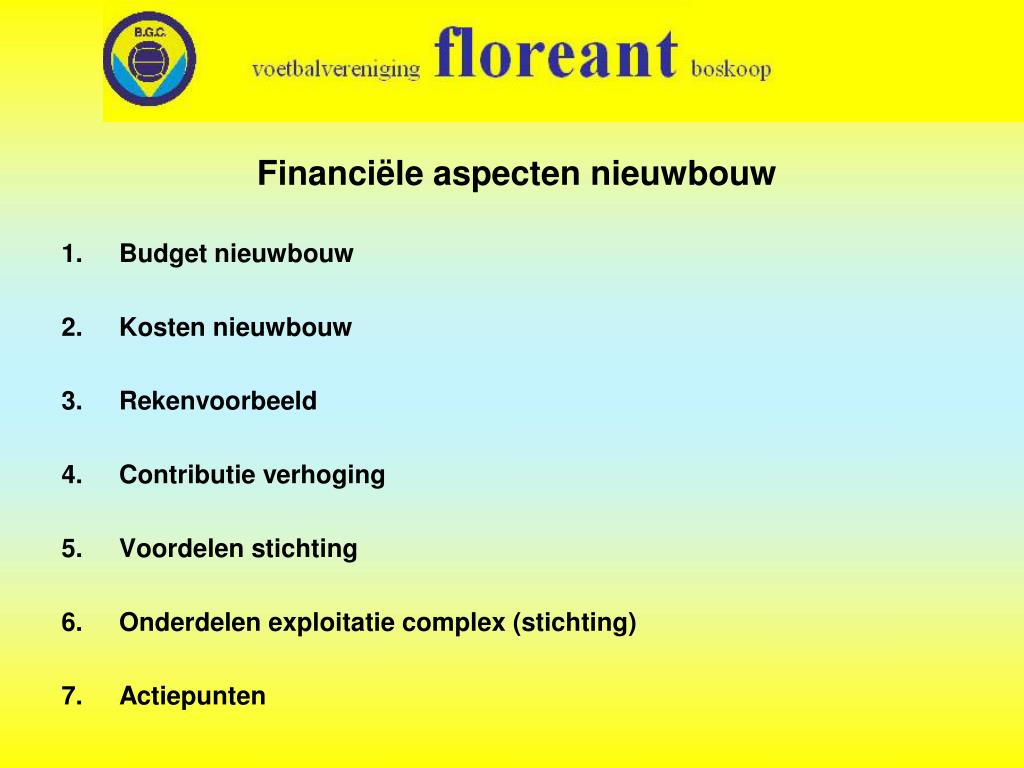 B.G.C.

voetbalvereniging floreant boskoop

Financiële aspecten nieuwbouw

1. Budget nieuwbouw

2. Kosten nieuwbouw

3. Rekenvoorbeeld

4. Contributie verhoging

5. Voordelen stichting

6. Onderdelen exploitatie complex (stichting)

7. Actiepunten